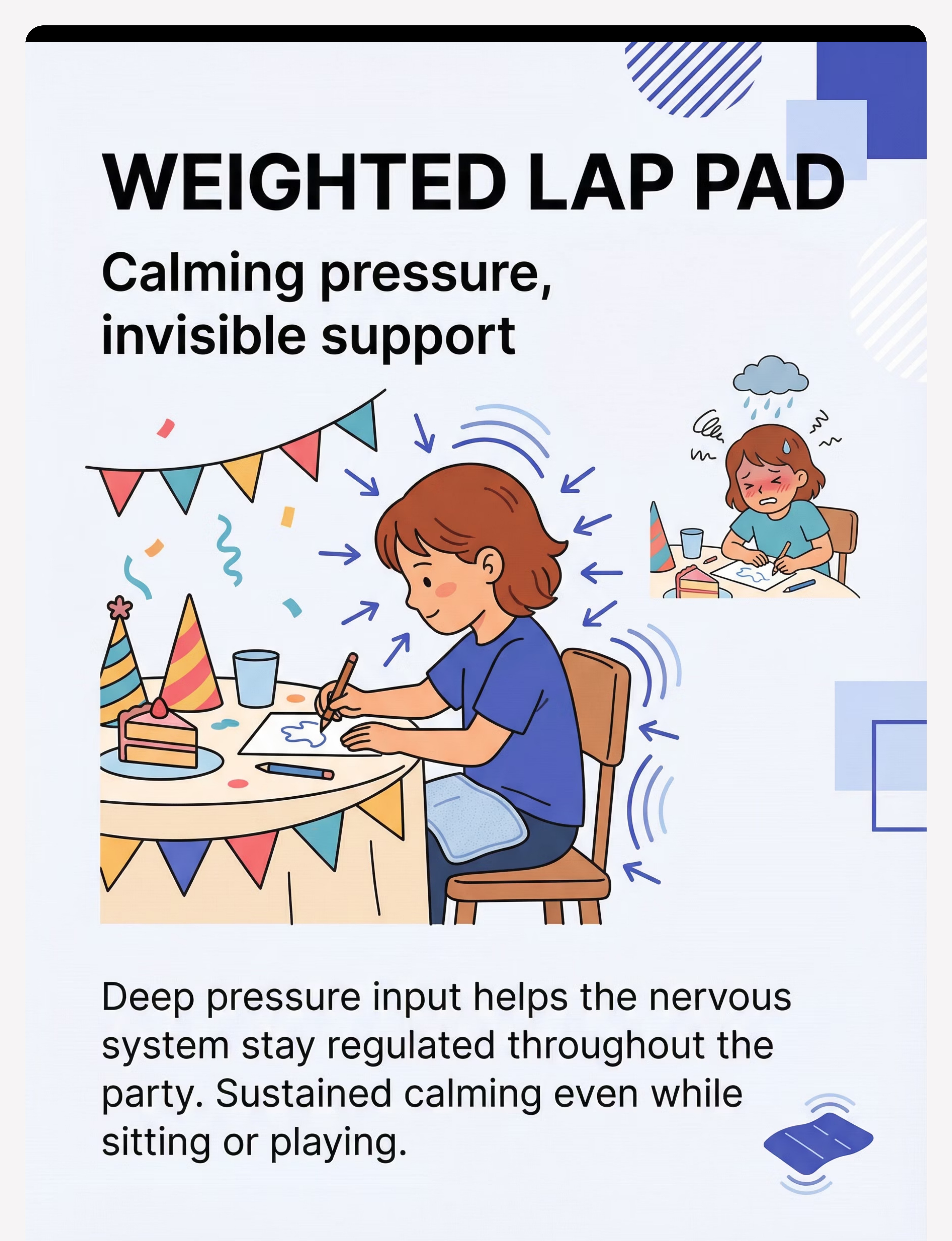 WEIGHTED LAP PAD

Calming pressure, invisible support

Deep pressure input helps the nervous system stay regulated throughout the party. Sustained calming even while sitting or playing.